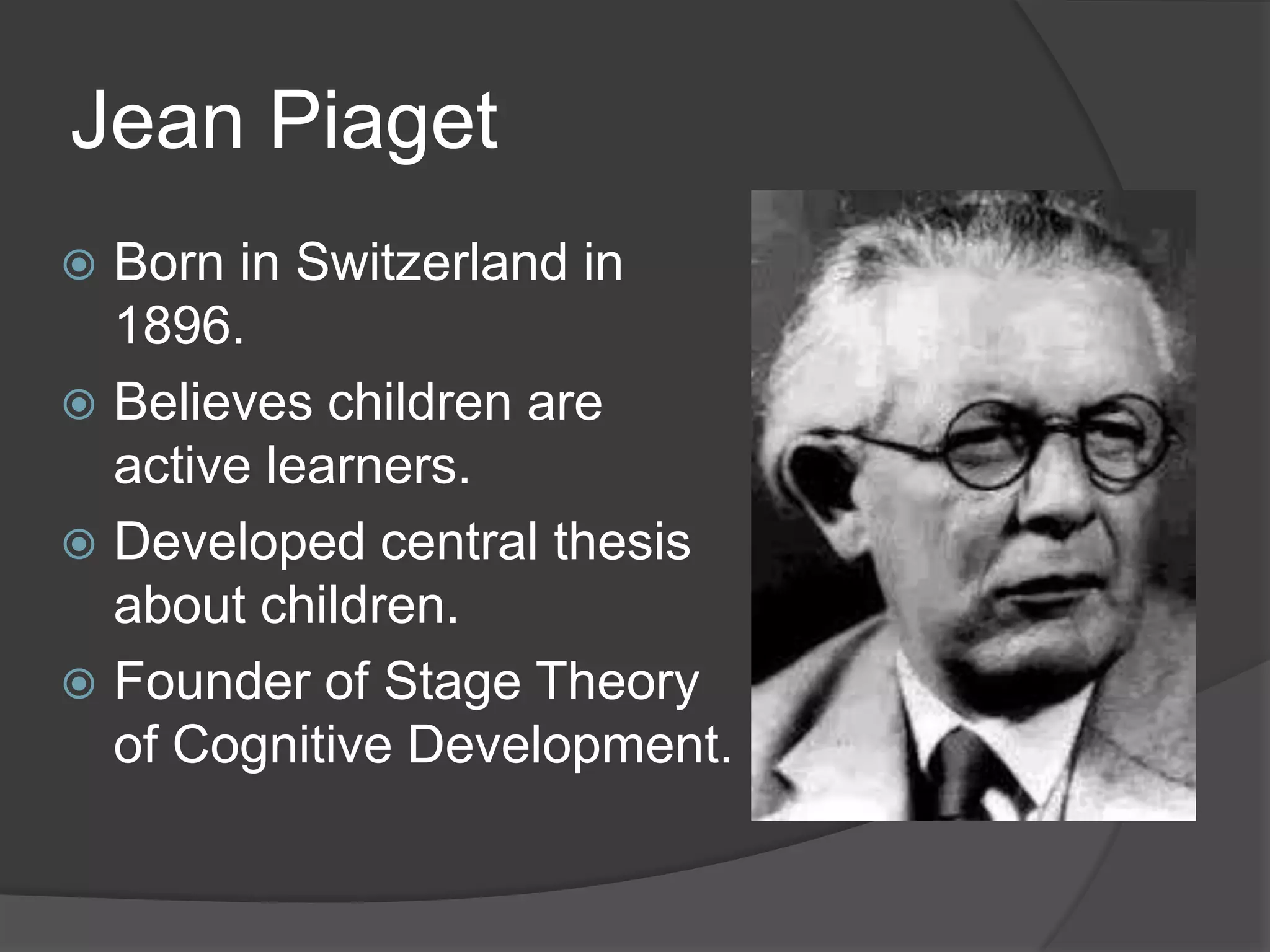 Jean Piaget

Born in Switzerland in 1896.

Believes children are active learners.

Developed central thesis about children.

Founder of Stage Theory of Cognitive Development.